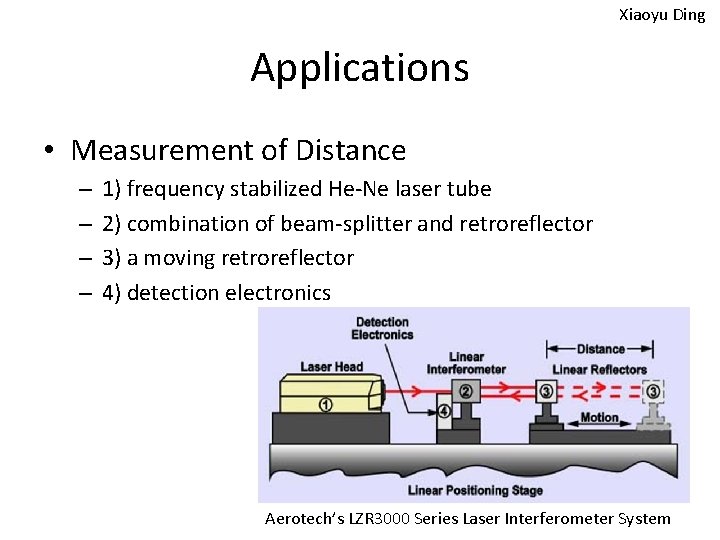 Xiaoyu Ding

Applications

• Measurement of Distance
– 1) frequency stabilized He-Ne laser tube
– 2) combination of beam-splitter and retroreflector
– 3) a moving retroreflector
– 4) detection electronics

Detection Electronics
Laser Head
Linear Interferometer
Distance
Linear Reflectors
1
2
3
3
4
Motion
Linear Positioning Stage

Aerotech's LZR3000 Series Laser Interferometer System